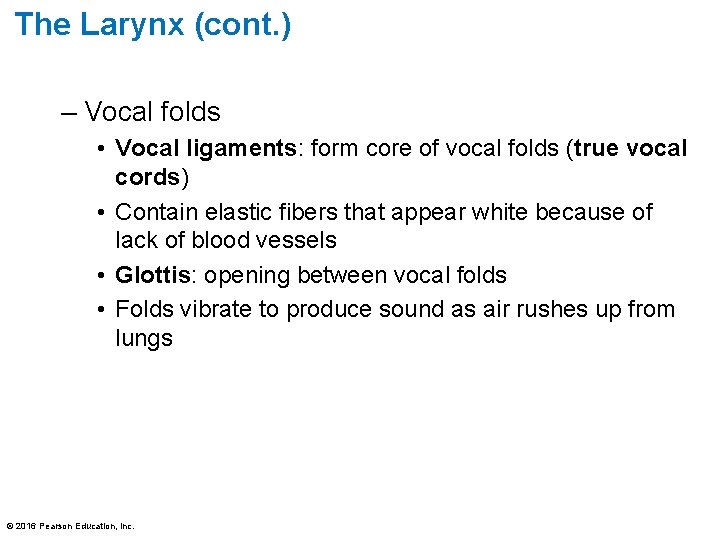 The Larynx (cont.)

– Vocal folds

• Vocal ligaments: form core of vocal folds (true vocal cords)

• Contain elastic fibers that appear white because of lack of blood vessels

• Glottis: opening between vocal folds

• Folds vibrate to produce sound as air rushes up from lungs

© 2016 Pearson Education, Inc.